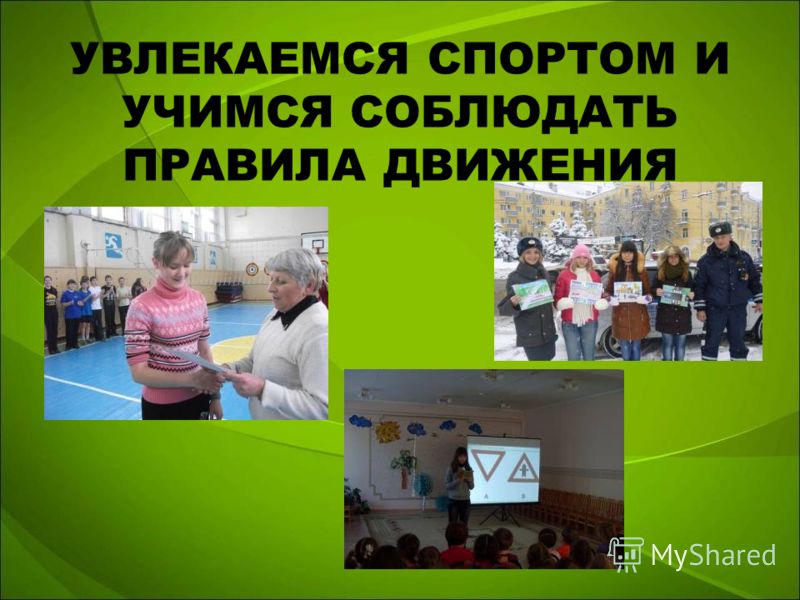 УВЛЕКАЕМСЯ СПОРТОМ И УЧИМСЯ СОБЛЮДАТЬ ПРАВИЛА ДВИЖЕНИЯ

MyShared